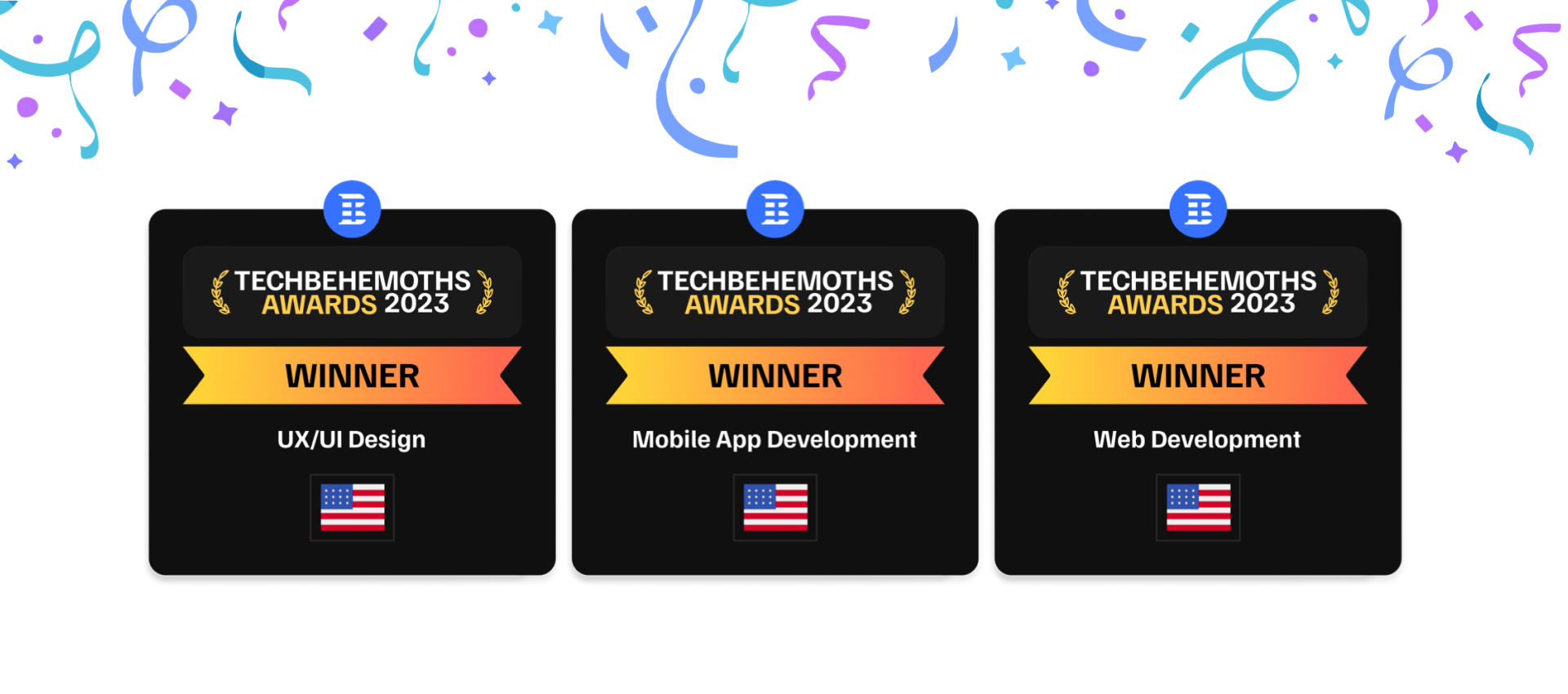 TECHBEHEMOTHS AWARDS 2023

WINNER

UX/UI Design

TECHBEHEMOTHS AWARDS 2023

WINNER

Mobile App Development

TECHBEHEMOTHS AWARDS 2023

WINNER

Web Development